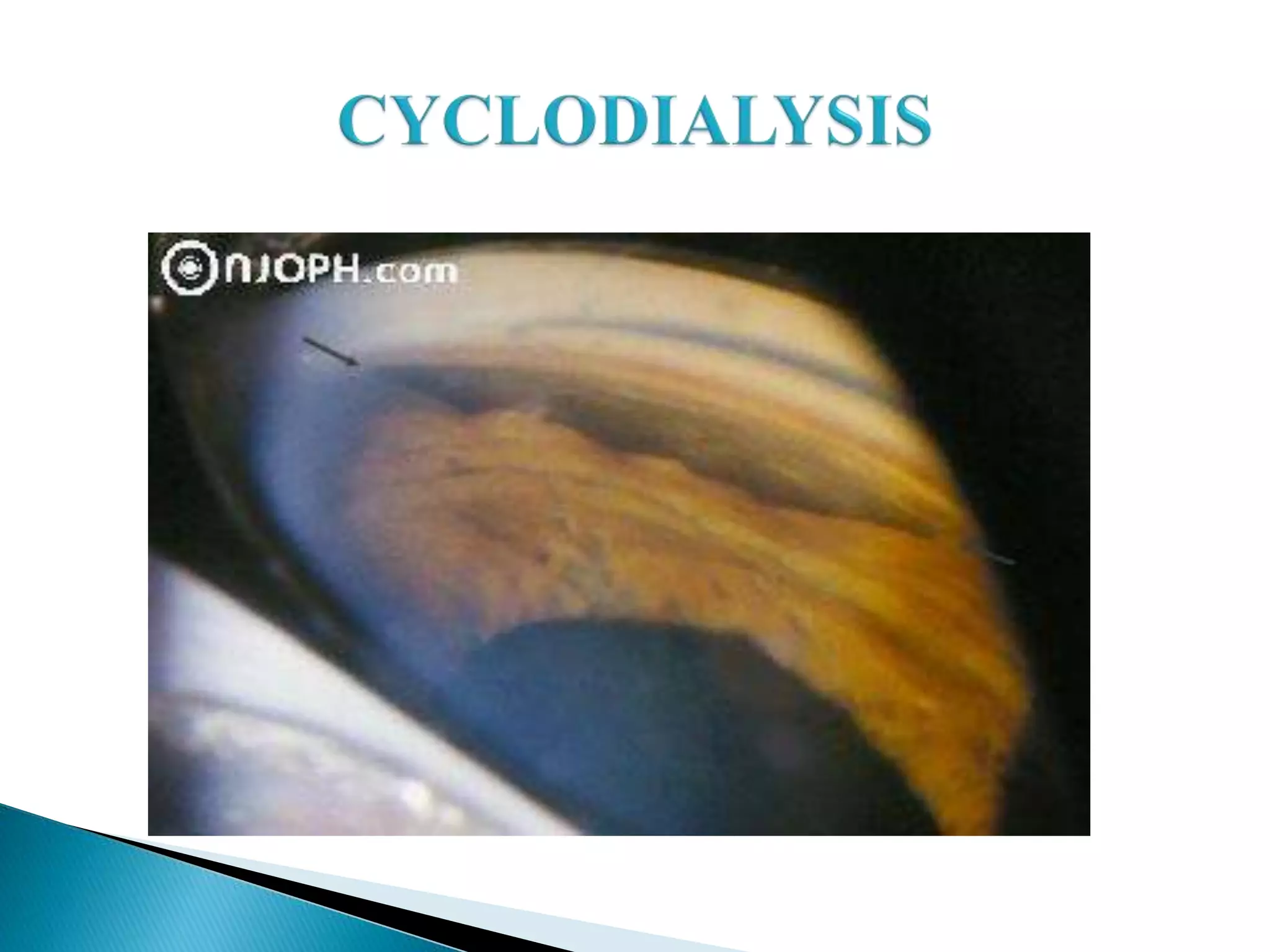 CYCLODIALYSIS

NJOPH.com